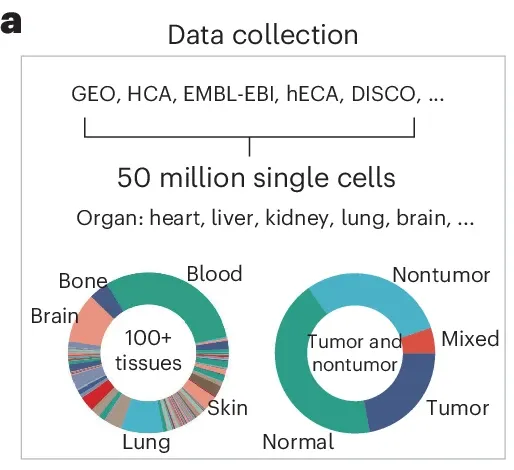 a

Data collection

GEO, HCA, EMBL-EBI, hECA, DISCO, ...

50 million single cells

Organ: heart, liver, kidney, lung, brain, ...

Bone
Blood
Brain
100+ tissues
Skin
Lung

Nontumor
Tumor and nontumor
Mixed
Tumor
Normal